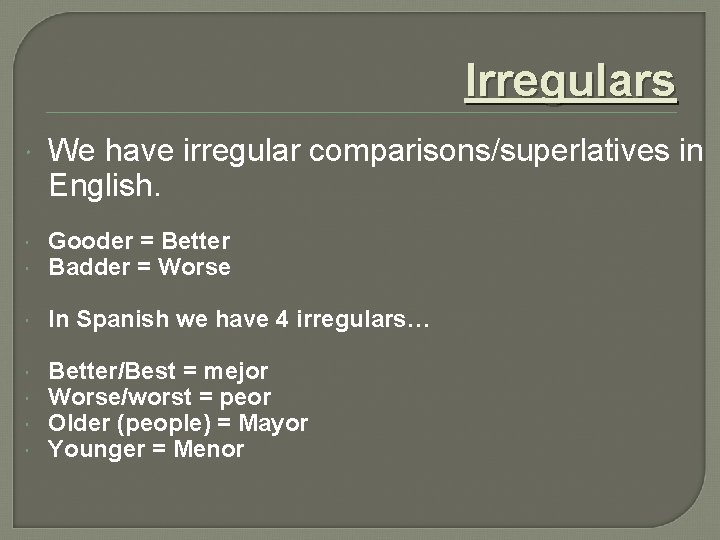 Irregulars

We have irregular comparisons/superlatives in English.

Gooder = Better
Badder = Worse

In Spanish we have 4 irregulars…

Better/Best = mejor
Worse/worst = peor
Older (people) = Mayor
Younger = Menor